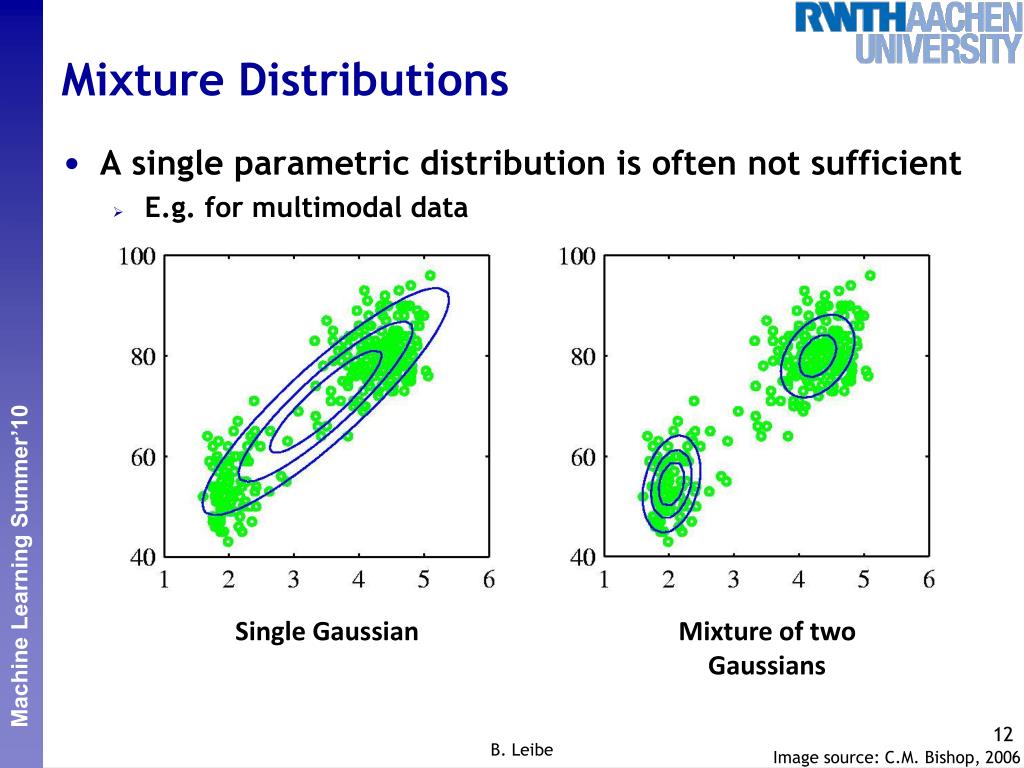 RWTHAACHEN UNIVERSITY

Mixture Distributions

• A single parametric distribution is often not sufficient
  ➢ E.g. for multimodal data

100
80
60
40
1 2 3 4 5 6

100
80
60
40
1 2 3 4 5 6

Single Gaussian

Mixture of two Gaussians

Machine Learning Summer'10

B. Leibe

12

Image source: C.M. Bishop, 2006